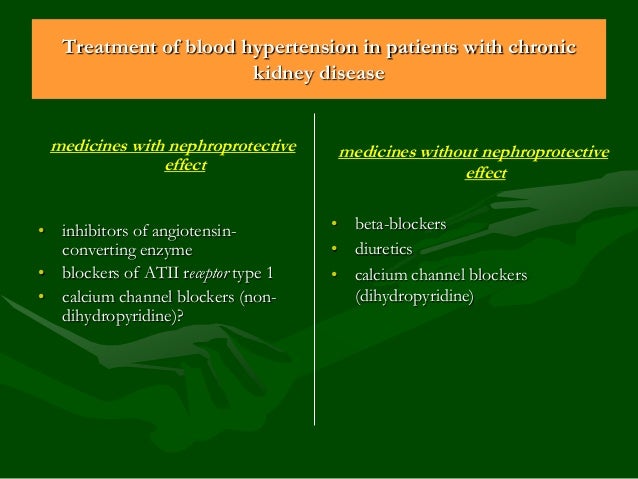 Treatment of blood hypertension in patients with chronic kidney disease

medicines with nephroprotective effect

- inhibitors of angiotensin-converting enzyme
- blockers of ATII receptor type 1
- calcium channel blockers (non-dihydropyridine)?

medicines without nephroprotective effect

- beta-blockers
- diuretics
- calcium channel blockers (dihydropyridine)